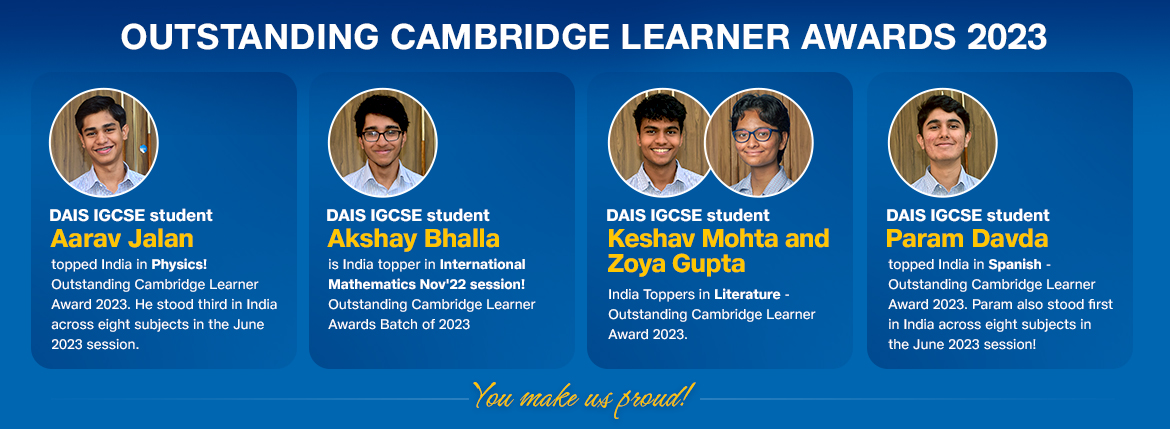 OUTSTANDING CAMBRIDGE LEARNER AWARDS 2023

DAIS IGCSE student
Aarav Jalan
topped India in Physics! Outstanding Cambridge Learner Award 2023. He stood third in India across eight subjects in the June 2023 session.

DAIS IGCSE student
Akshay Bhalla
is India topper in International Mathematics Nov'22 session! Outstanding Cambridge Learner Awards Batch of 2023

DAIS IGCSE student
Keshav Mohta and Zoya Gupta
India Toppers in Literature - Outstanding Cambridge Learner Award 2023.

DAIS IGCSE student
Param Davda
topped India in Spanish - Outstanding Cambridge Learner Award 2023. Param also stood first in India across eight subjects in the June 2023 session!

You make us proud!